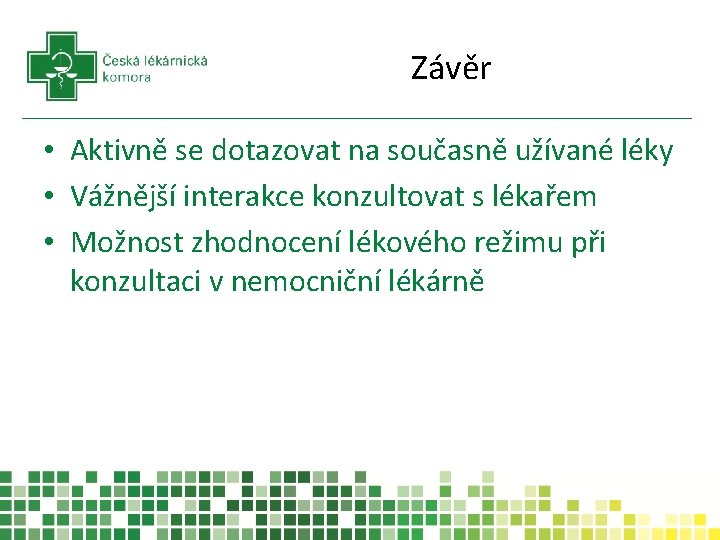 Česká lékárnická komora

Závěr

• Aktivně se dotazovat na současně užívané léky
• Vážnější interakce konzultovat s lékařem
• Možnost zhodnocení lékového režimu při konzultaci v nemocniční lékárně